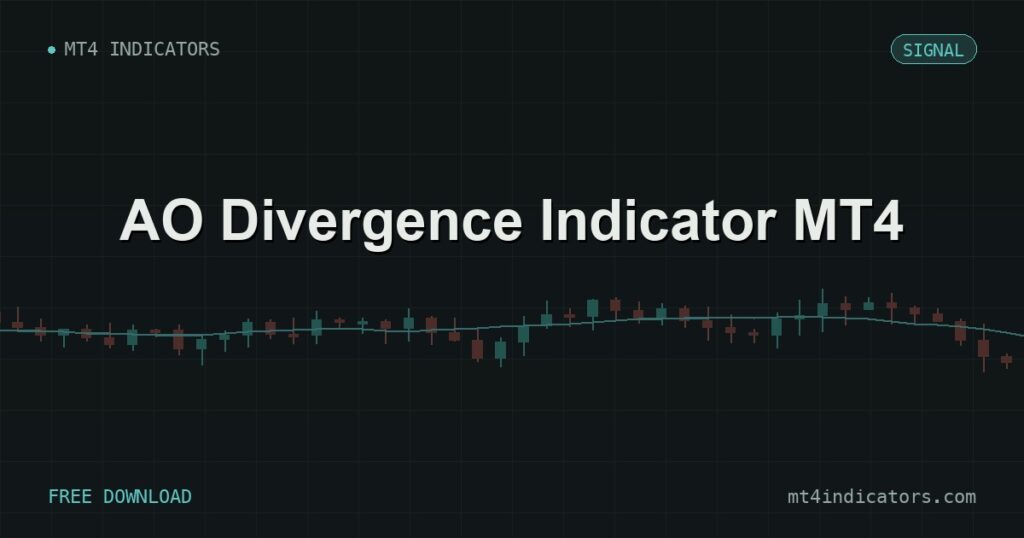 MT4 INDICATORS

SIGNAL

AO Divergence Indicator MT4

FREE DOWNLOAD

mt4indicators.com